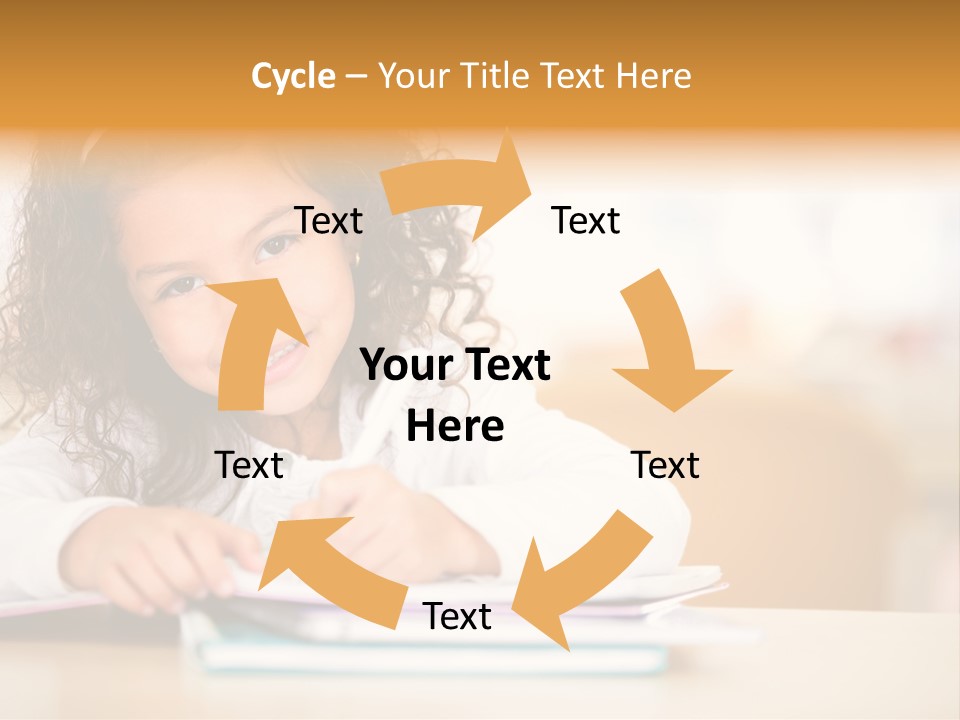 Cycle – Your Title Text Here

Text

Text

Your Text Here

Text

Text

Text